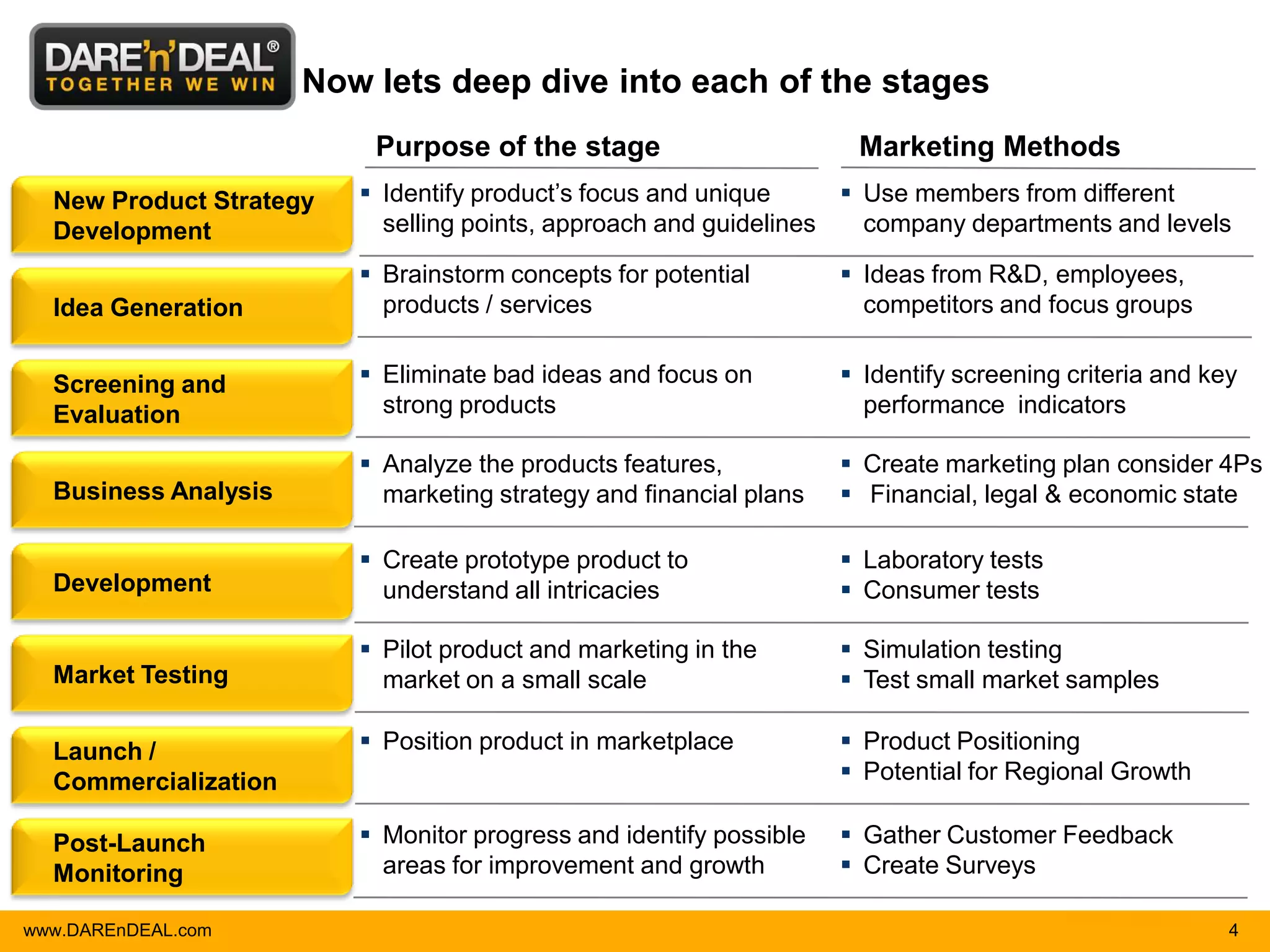 DARE'n'DEAL®
TOGETHER WE WIN

Now lets deep dive into each of the stages

| | Purpose of the stage | Marketing Methods |
|---|---|---|
| New Product Strategy Development | ▪ Identify product's focus and unique selling points, approach and guidelines | ▪ Use members from different company departments and levels |
| Idea Generation | ▪ Brainstorm concepts for potential products / services | ▪ Ideas from R&D, employees, competitors and focus groups |
| Screening and Evaluation | ▪ Eliminate bad ideas and focus on strong products | ▪ Identify screening criteria and key performance indicators |
| Business Analysis | ▪ Analyze the products features, marketing strategy and financial plans | ▪ Create marketing plan consider 4Ps ▪ Financial, legal & economic state |
| Development | ▪ Create prototype product to understand all intricacies | ▪ Laboratory tests ▪ Consumer tests |
| Market Testing | ▪ Pilot product and marketing in the market on a small scale | ▪ Simulation testing ▪ Test small market samples |
| Launch / Commercialization | ▪ Position product in marketplace | ▪ Product Positioning ▪ Potential for Regional Growth |
| Post-Launch Monitoring | ▪ Monitor progress and identify possible areas for improvement and growth | ▪ Gather Customer Feedback ▪ Create Surveys |

www.DAREnDEAL.com
4